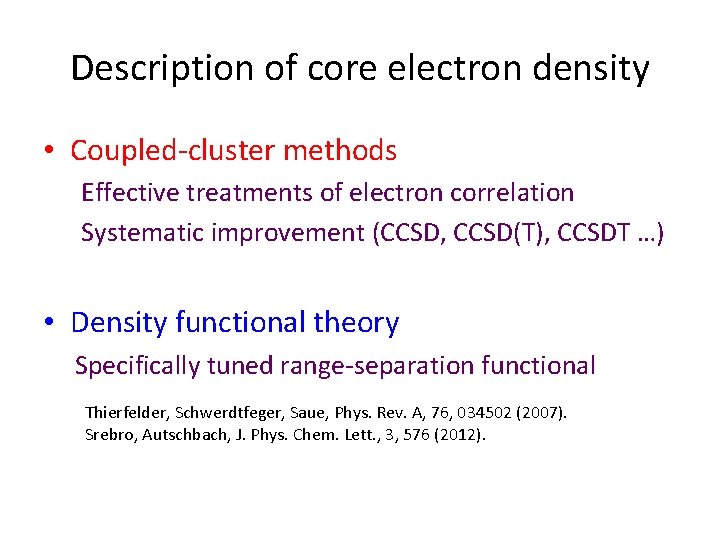 Description of core electron density

• Coupled-cluster methods

Effective treatments of electron correlation

Systematic improvement (CCSD, CCSD(T), CCSDT …)

• Density functional theory

Specifically tuned range-separation functional

Thierfelder, Schwerdtfeger, Saue, Phys. Rev. A, 76, 034502 (2007).
Srebro, Autschbach, J. Phys. Chem. Lett., 3, 576 (2012).